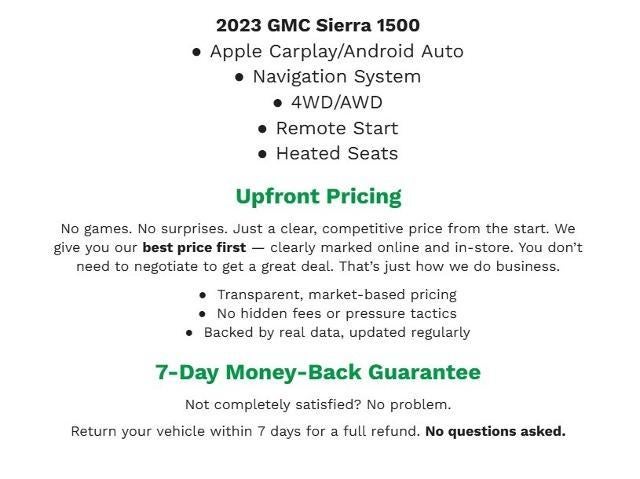 2023 GMC Sierra 1500

● Apple Carplay/Android Auto
● Navigation System
● 4WD/AWD
● Remote Start
● Heated Seats

Upfront Pricing

No games. No surprises. Just a clear, competitive price from the start. We give you our best price first — clearly marked online and in-store. You don't need to negotiate to get a great deal. That's just how we do business.

● Transparent, market-based pricing
● No hidden fees or pressure tactics
● Backed by real data, updated regularly

7-Day Money-Back Guarantee

Not completely satisfied? No problem.

Return your vehicle within 7 days for a full refund. No questions asked.